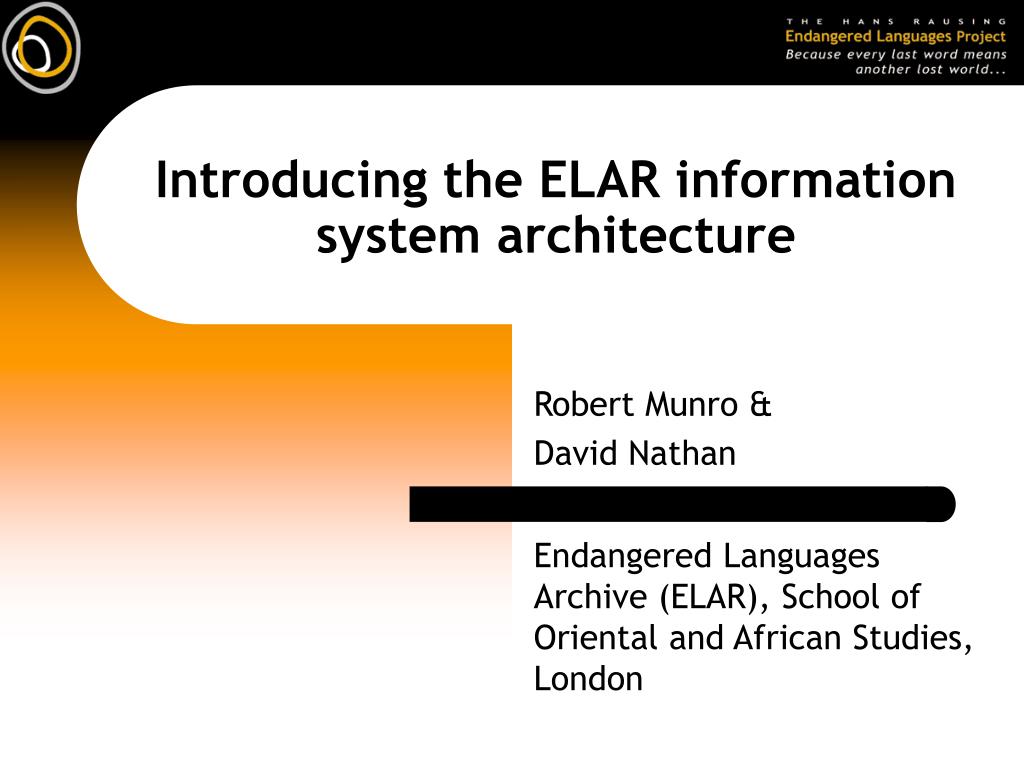 THE HANS RAUSING
Endangered Languages Project
Because every last word means another lost world...

Introducing the ELAR information system architecture

Robert Munro &
David Nathan

Endangered Languages Archive (ELAR), School of Oriental and African Studies, London